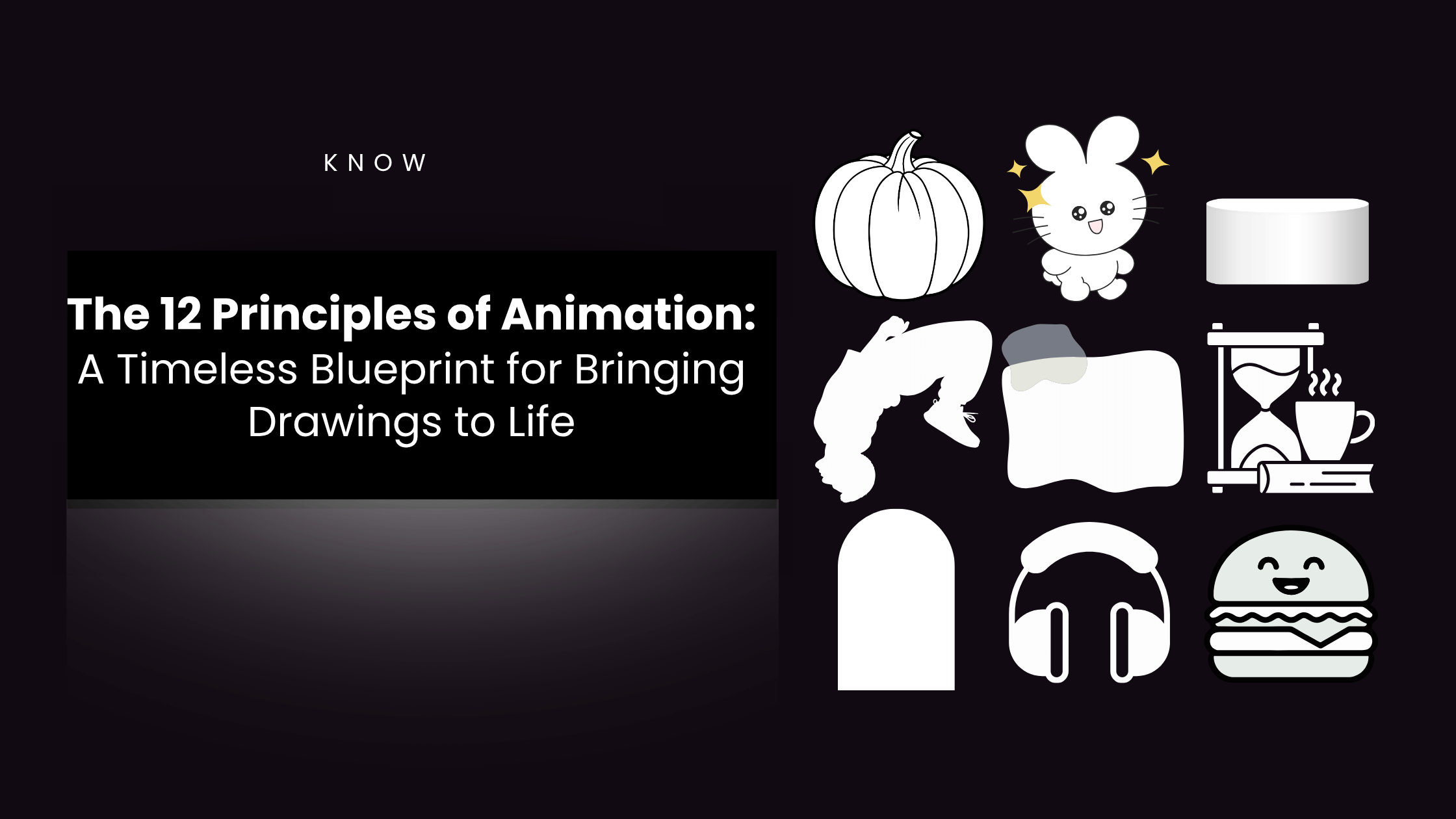 KNOW

The 12 Principles of Animation:
A Timeless Blueprint for Bringing Drawings to Life